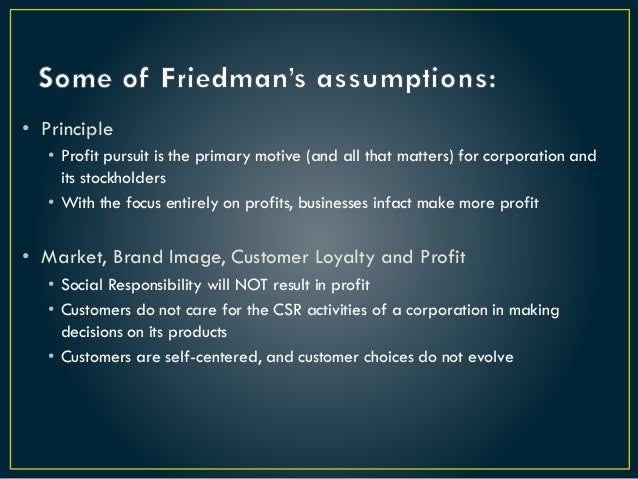 Some of Friedman's assumptions:

• Principle
  • Profit pursuit is the primary motive (and all that matters) for corporation and its stockholders
  • With the focus entirely on profits, businesses infact make more profit

• Market, Brand Image, Customer Loyalty and Profit
  • Social Responsibility will NOT result in profit
  • Customers do not care for the CSR activities of a corporation in making decisions on its products
  • Customers are self-centered, and customer choices do not evolve